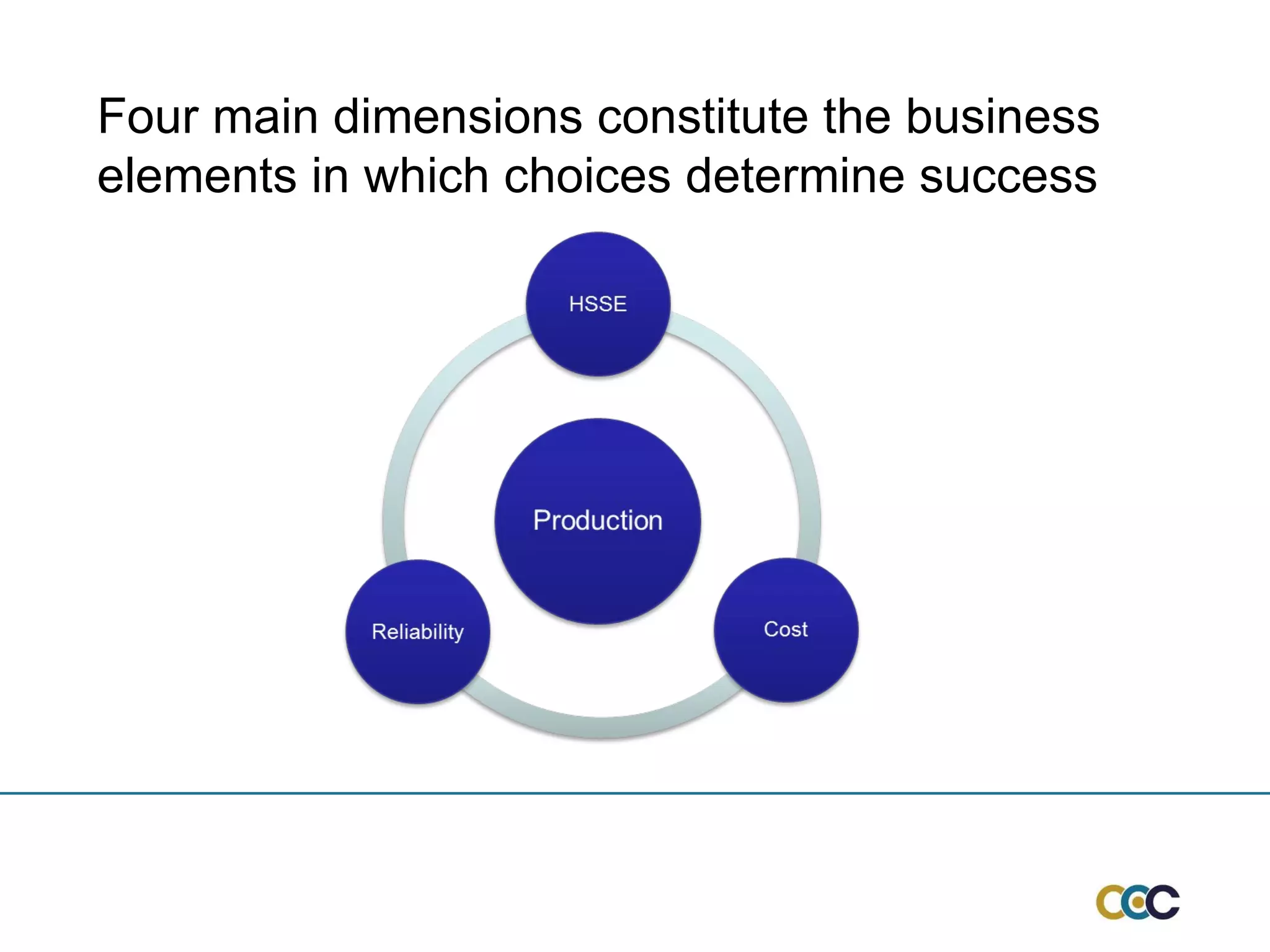 Four main dimensions constitute the business elements in which choices determine success

HSSE

Production

Reliability

Cost

CCC